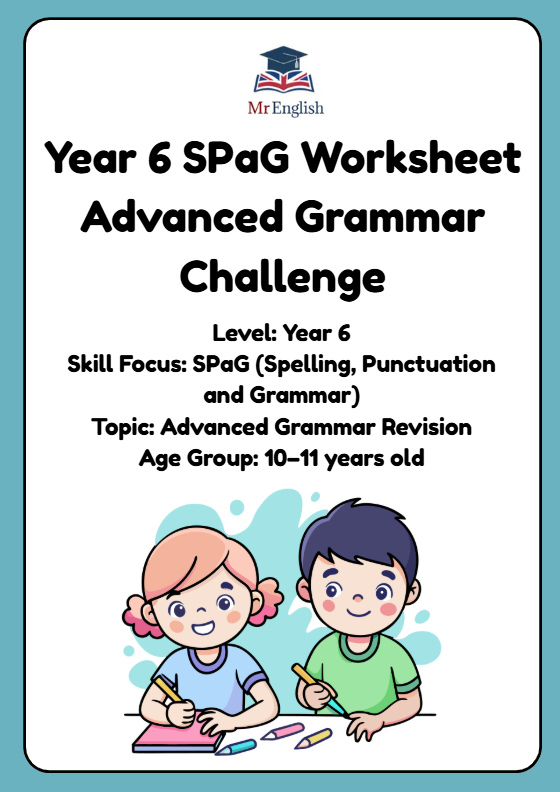 Mr English

Year 6 SPaG Worksheet Advanced Grammar Challenge

Level: Year 6
Skill Focus: SPaG (Spelling, Punctuation and Grammar)
Topic: Advanced Grammar Revision
Age Group: 10–11 years old